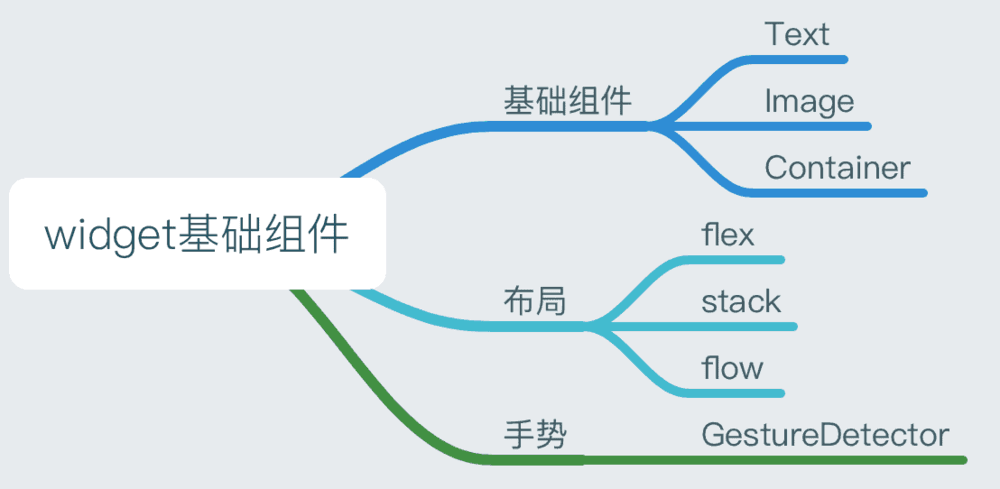 widget基础组件

基础组件
Text
Image
Container

布局
flex
stack
flow

手势
GestureDetector